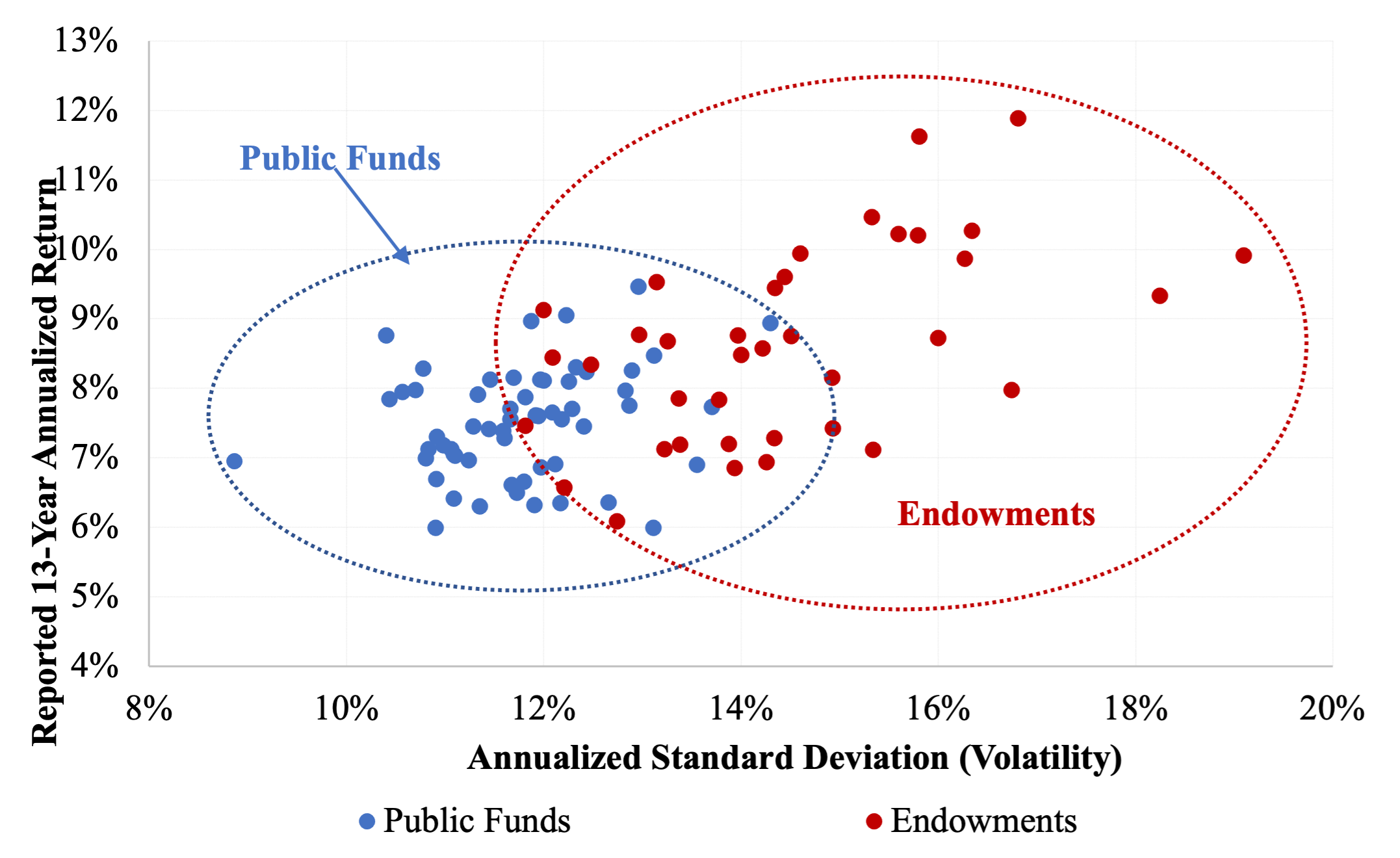 Reported 13-Year Annualized Return

13%
12%
11%
10%
9%
8%
7%
6%
5%
4%

Public Funds

Endowments

8%
10%
12%
14%
16%
18%
20%

Annualized Standard Deviation (Volatility)

Public Funds
Endowments